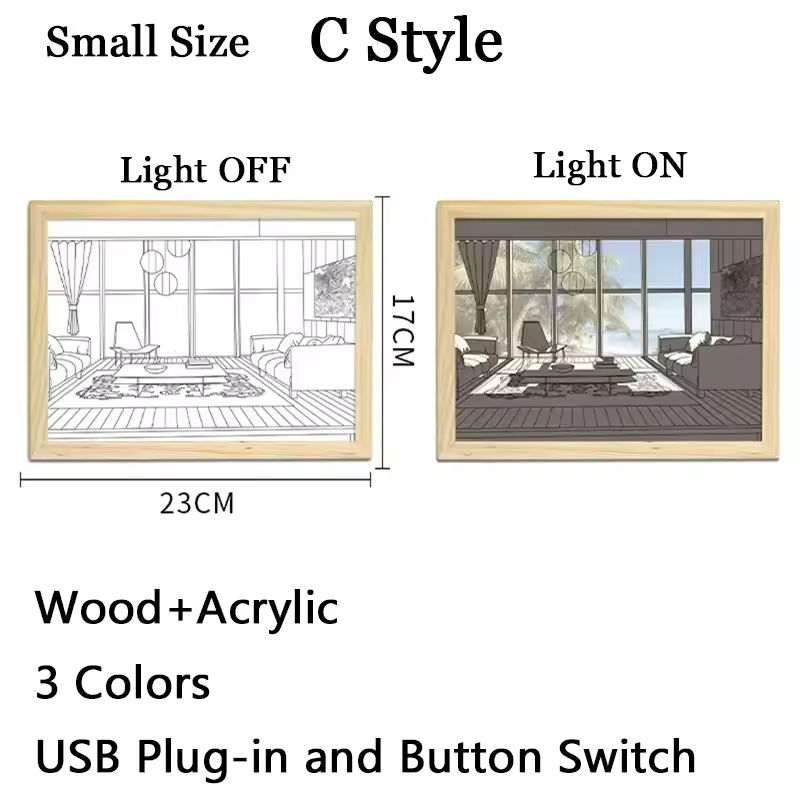 Small Size C Style

Light OFF

Light ON

17CM

23CM

Wood+Acrylic

3 Colors

USB Plug-in and Button Switch